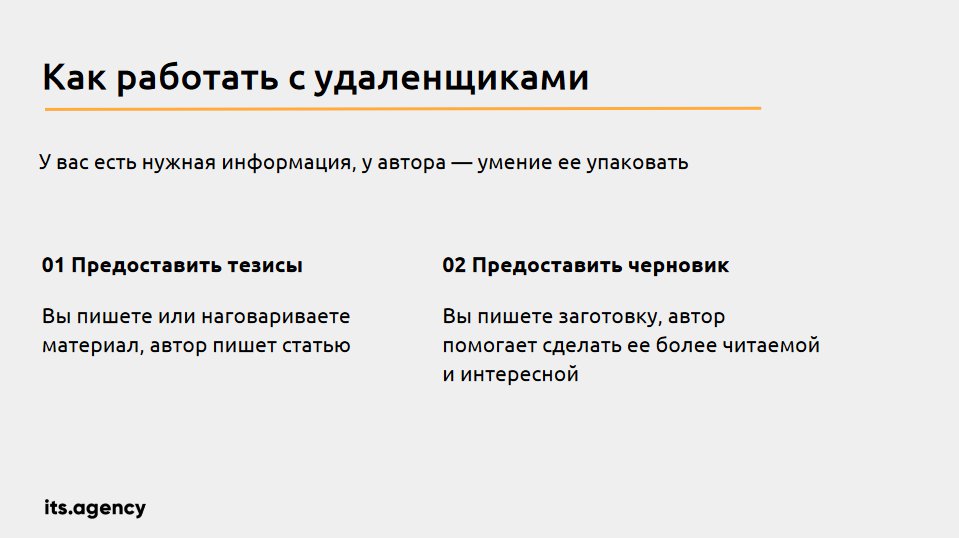 Как работать с удаленщиками

У вас есть нужная информация, у автора — умение ее упаковать

01 Предоставить тезисы

Вы пишете или наговариваете материал, автор пишет статью

02 Предоставить черновик

Вы пишете заготовку, автор помогает сделать ее более читаемой и интересной

its.agency